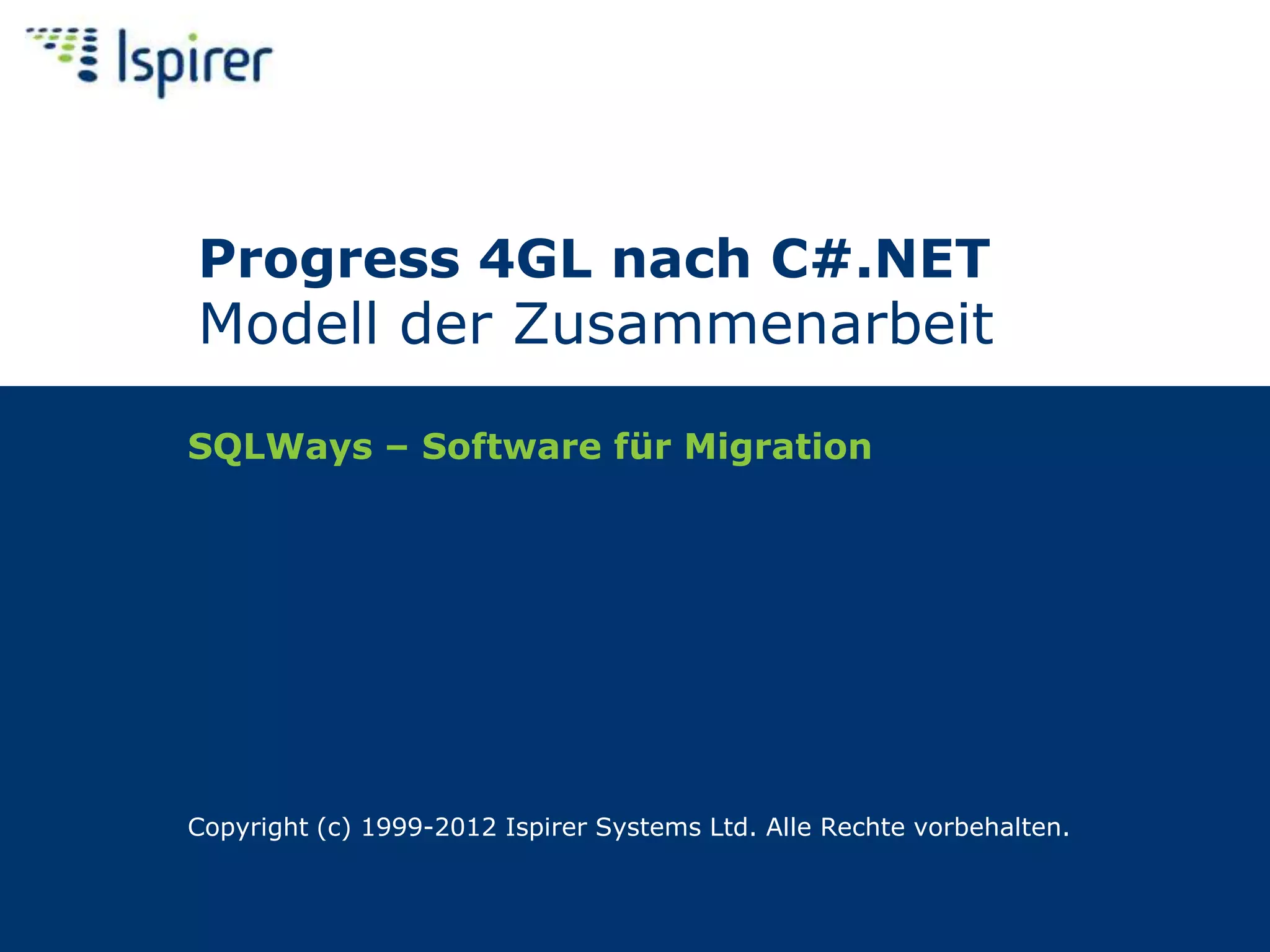 Ispirer

Progress 4GL nach C#.NET
Modell der Zusammenarbeit

SQLWays – Software für Migration

Copyright (c) 1999-2012 Ispirer Systems Ltd. Alle Rechte vorbehalten.